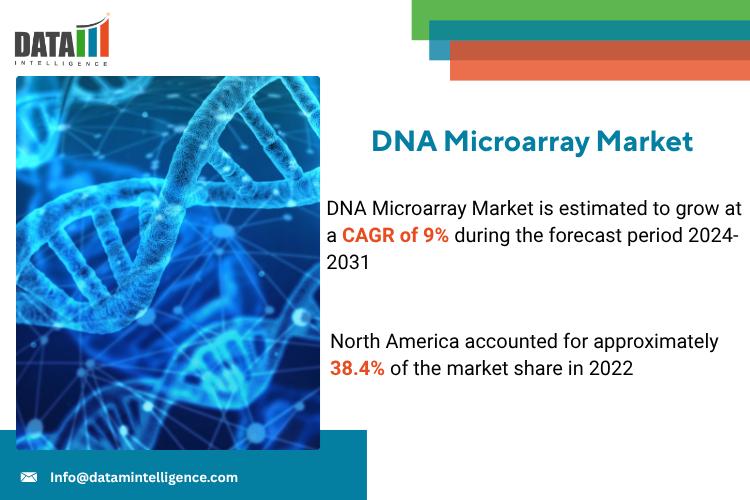 DATA
INTELLIGENCE

DNA Microarray Market

DNA Microarray Market is estimated to grow at a CAGR of 9% during the forecast period 2024-2031

North America accounted for approximately 38.4% of the market share in 2022

Info@datamintelligence.com